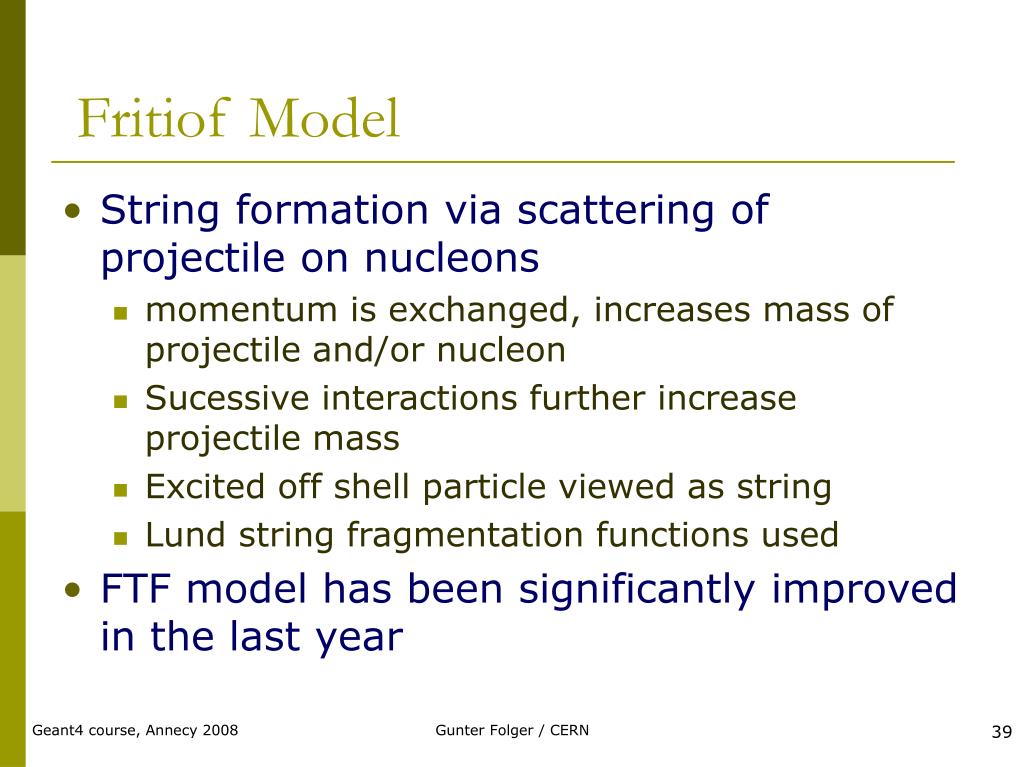 Fritiof Model

• String formation via scattering of projectile on nucleons
  ▪ momentum is exchanged, increases mass of projectile and/or nucleon
  ▪ Sucessive interactions further increase projectile mass
  ▪ Excited off shell particle viewed as string
  ▪ Lund string fragmentation functions used
• FTF model has been significantly improved in the last year

Geant4 course, Annecy 2008

Gunter Folger / CERN

39